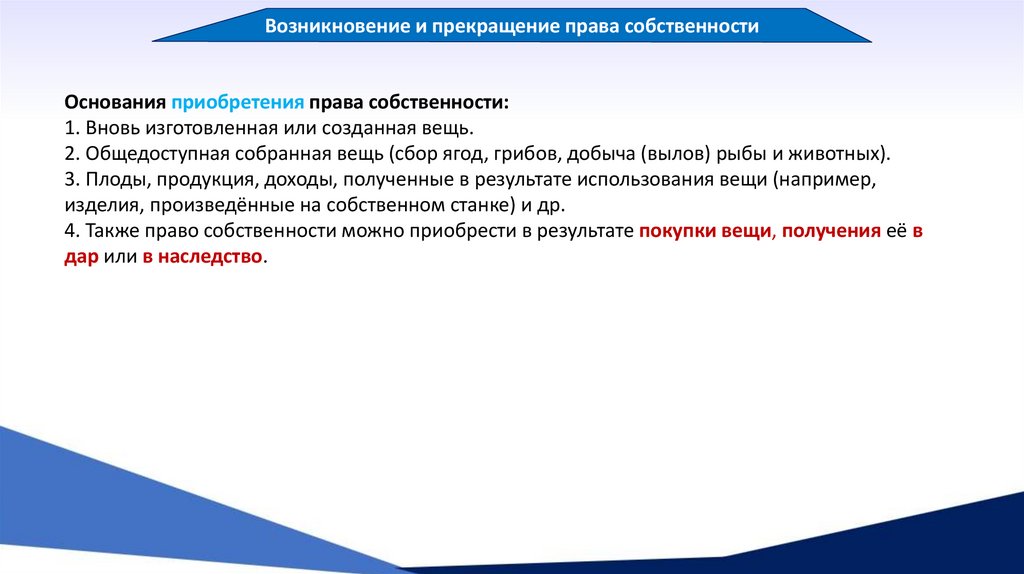 Возникновение и прекращение права собственности

Основания приобретения права собственности:
1. Вновь изготовленная или созданная вещь.
2. Общедоступная собранная вещь (сбор ягод, грибов, добыча (вылов) рыбы и животных).
3. Плоды, продукция, доходы, полученные в результате использования вещи (например, изделия, произведённые на собственном станке) и др.
4. Также право собственности можно приобрести в результате покупки вещи, получения её в дар или в наследство.